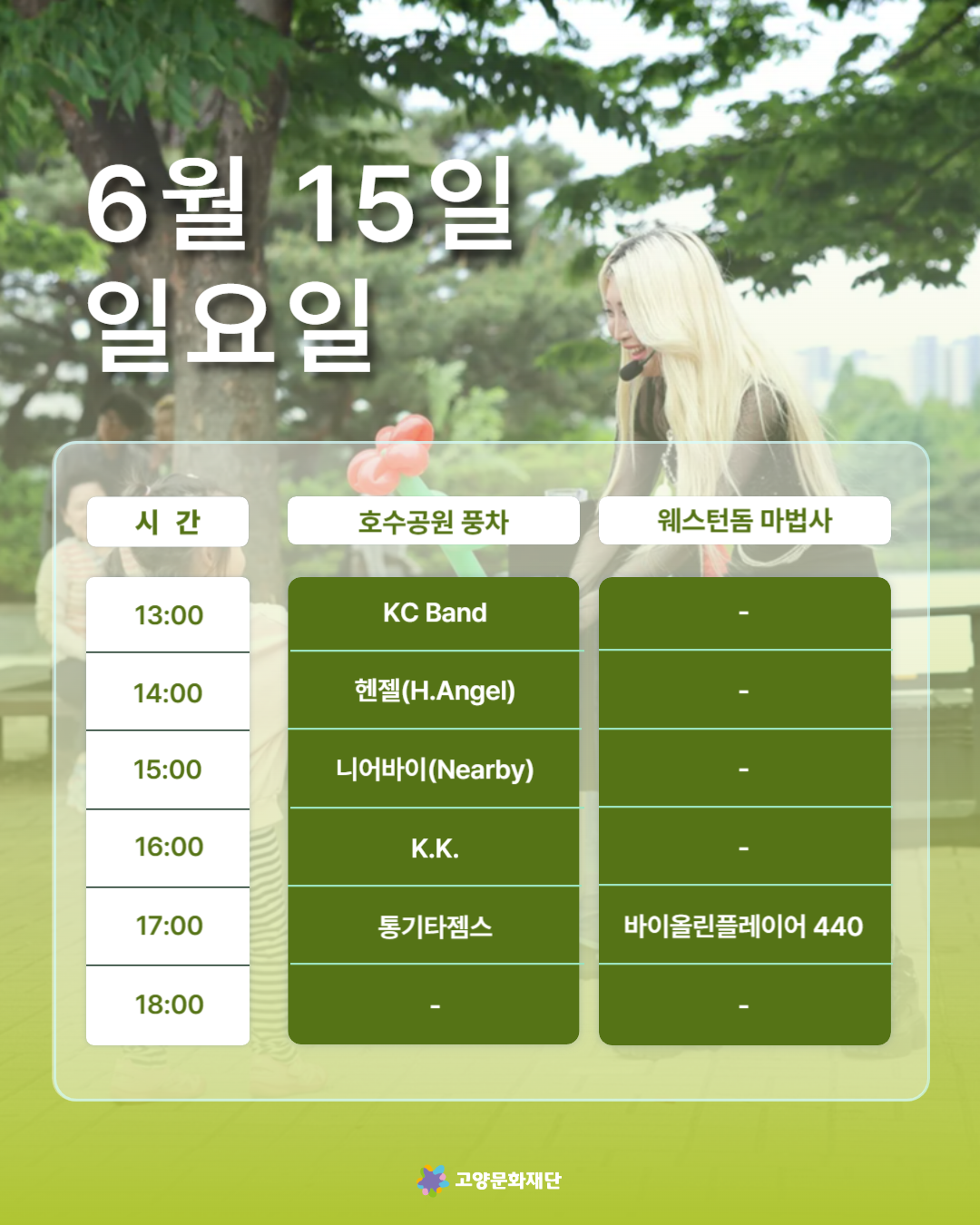 6월 15일
일요일

| 시 간 | 호수공원 풍차 | 웨스턴돔 마법사 |
|---|---|---|
| 13:00 | KC Band | - |
| 14:00 | 헨젤(H.Angel) | - |
| 15:00 | 니어바이(Nearby) | - |
| 16:00 | K.K. | - |
| 17:00 | 통기타젬스 | 바이올린플레이어 440 |
| 18:00 | - | - |

고양문화재단